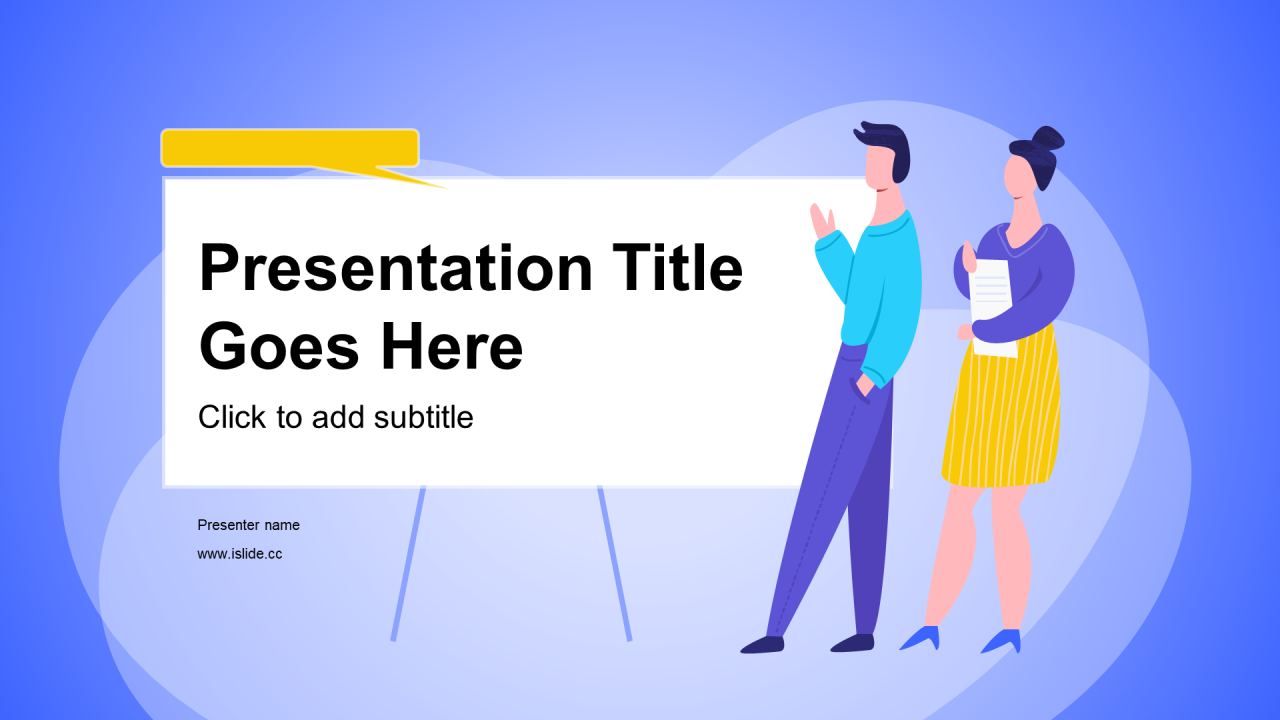 Presentation Title Goes Here

Click to add subtitle

Presenter name

www.islide.cc